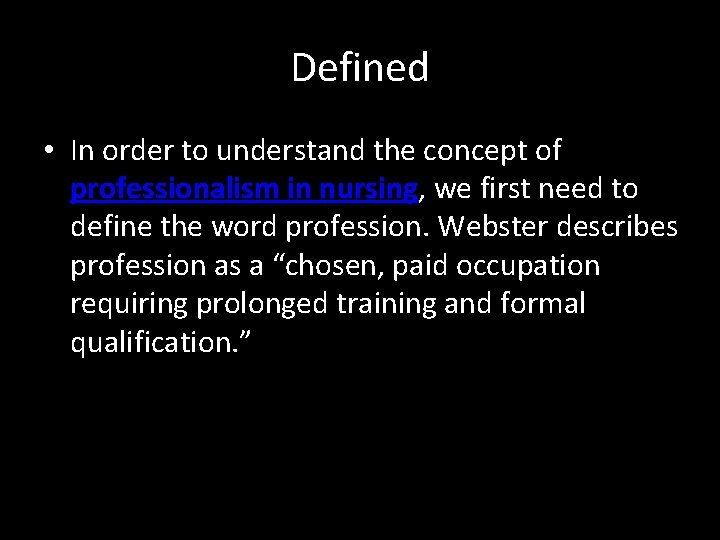 Defined

• In order to understand the concept of professionalism in nursing, we first need to define the word profession. Webster describes profession as a “chosen, paid occupation requiring prolonged training and formal qualification.”